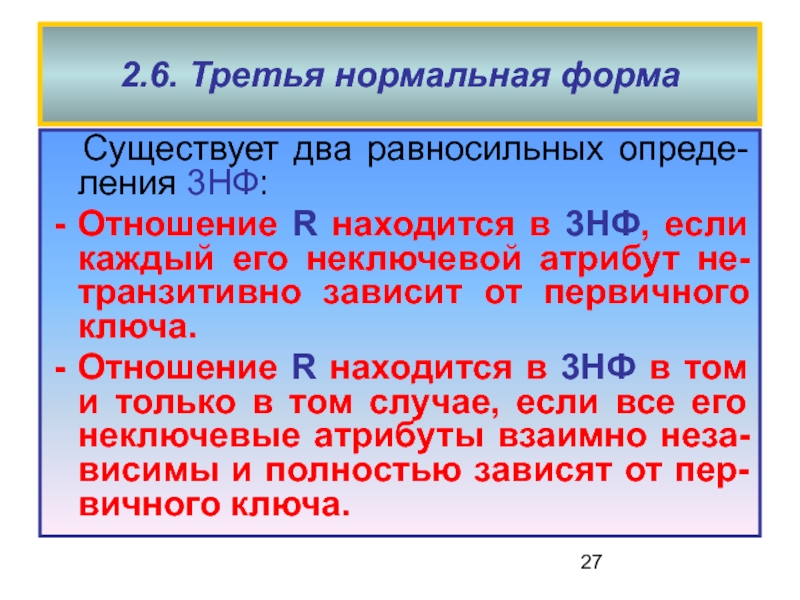 2.6. Третья нормальная форма

Существует два равносильных определения 3НФ:

- Отношение R находится в 3НФ, если каждый его неключевой атрибут нетранзитивно зависит от первичного ключа.

- Отношение R находится в 3НФ в том и только в том случае, если все его неключевые атрибуты взаимно независимы и полностью зависят от первичного ключа.

27